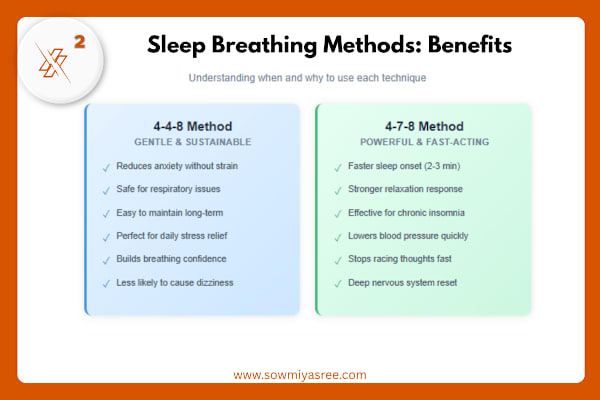 X 2

Sleep Breathing Methods: Benefits

Understanding when and why to use each technique

4-4-8 Method
GENTLE & SUSTAINABLE

✓ Reduces anxiety without strain
✓ Safe for respiratory issues
✓ Easy to maintain long-term
✓ Perfect for daily stress relief
✓ Builds breathing confidence
✓ Less likely to cause dizziness

4-7-8 Method
POWERFUL & FAST-ACTING

✓ Faster sleep onset (2-3 min)
✓ Stronger relaxation response
✓ Effective for chronic insomnia
✓ Lowers blood pressure quickly
✓ Stops racing thoughts fast
✓ Deep nervous system reset

www.sowmiyasree.com